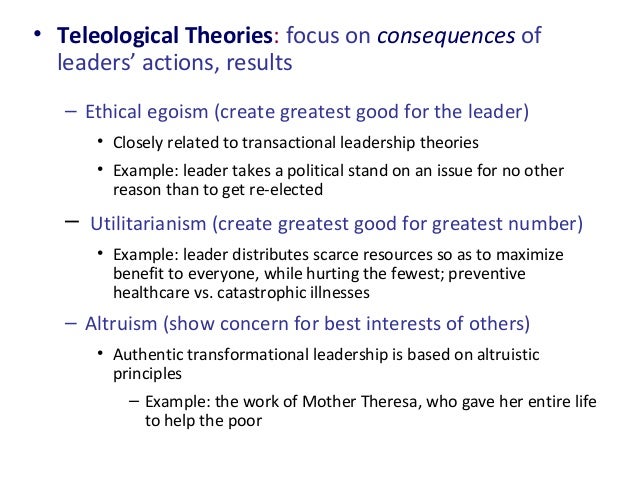 • Teleological Theories: focus on consequences of leaders' actions, results

– Ethical egoism (create greatest good for the leader)

• Closely related to transactional leadership theories

• Example: leader takes a political stand on an issue for no other reason than to get re-elected

– Utilitarianism (create greatest good for greatest number)

• Example: leader distributes scarce resources so as to maximize benefit to everyone, while hurting the fewest; preventive healthcare vs. catastrophic illnesses

– Altruism (show concern for best interests of others)

• Authentic transformational leadership is based on altruistic principles

– Example: the work of Mother Theresa, who gave her entire life to help the poor